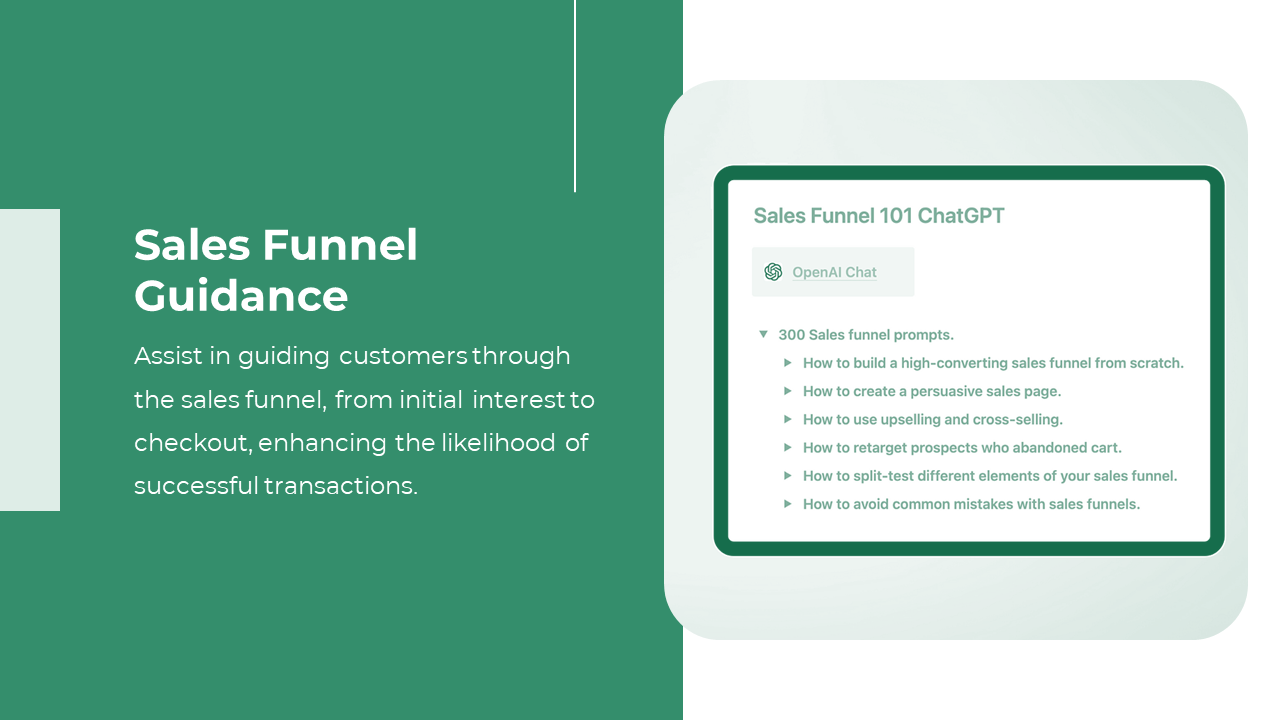 Sales Funnel Guidance

Assist in guiding customers through the sales funnel, from initial interest to checkout, enhancing the likelihood of successful transactions.

Sales Funnel 101 ChatGPT

OpenAI Chat

300 Sales funnel prompts.

How to build a high-converting sales funnel from scratch.

How to create a persuasive sales page.

How to use upselling and cross-selling.

How to retarget prospects who abandoned cart.

How to split-test different elements of your sales funnel.

How to avoid common mistakes with sales funnels.